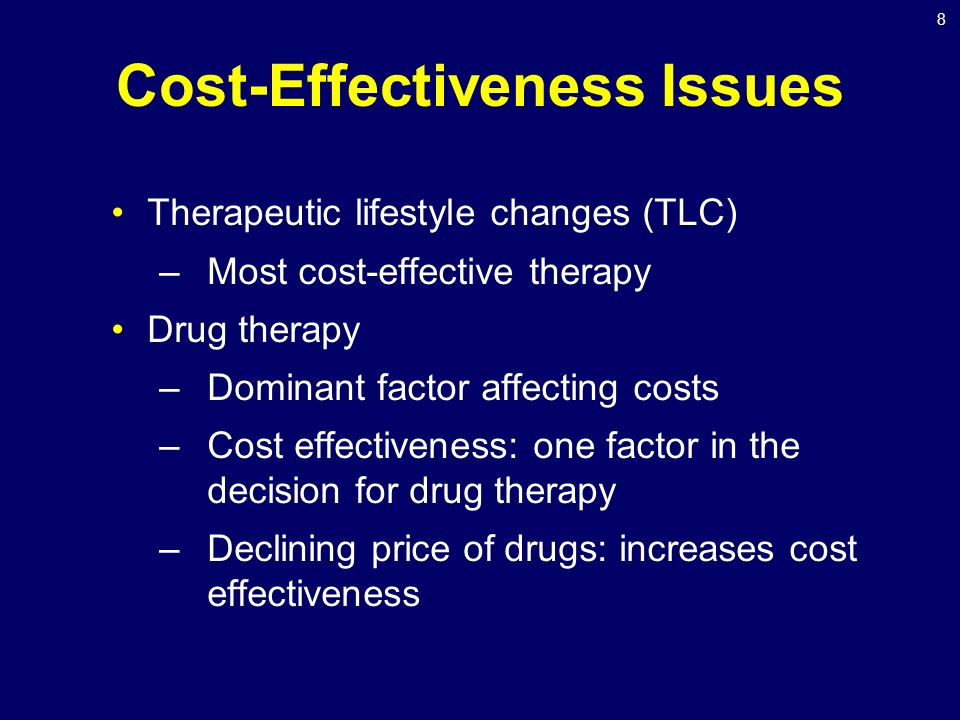 8

Cost-Effectiveness Issues

• Therapeutic lifestyle changes (TLC)
– Most cost-effective therapy
• Drug therapy
– Dominant factor affecting costs
– Cost effectiveness: one factor in the decision for drug therapy
– Declining price of drugs: increases cost effectiveness